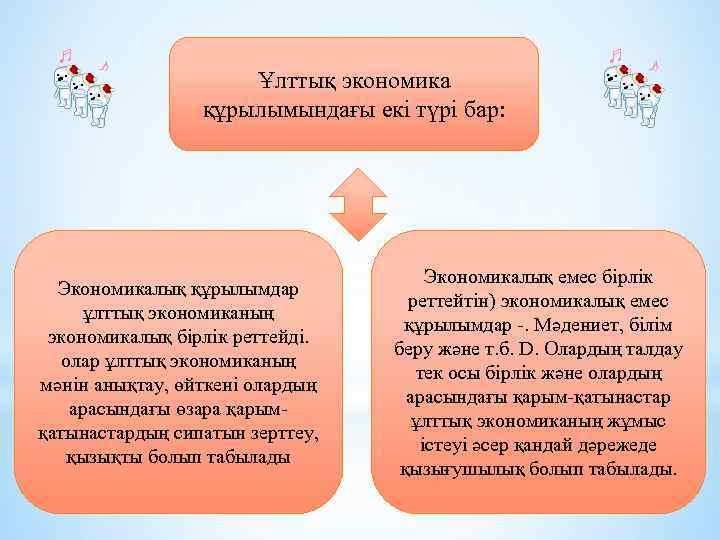 Ұлттық экономика құрылымындағы екі түрі бар:

Экономикалық құрылымдар ұлттық экономиканың экономикалық бірлік реттейді. олар ұлттық экономиканың мәнін анықтау, өйткені олардың арасындағы өзара қарым-қатынастардың сипатын зерттеу, қызықты болып табылады

Экономикалық емес бірлік реттейтін) экономикалық емес құрылымдар -. Мәдениет, білім беру және т.б. D. Олардың талдау тек осы бірлік және олардың арасындағы қарым-қатынастар ұлттық экономиканың жұмыс істеуі әсер қандай дәрежеде қызығушылық болып табылады.